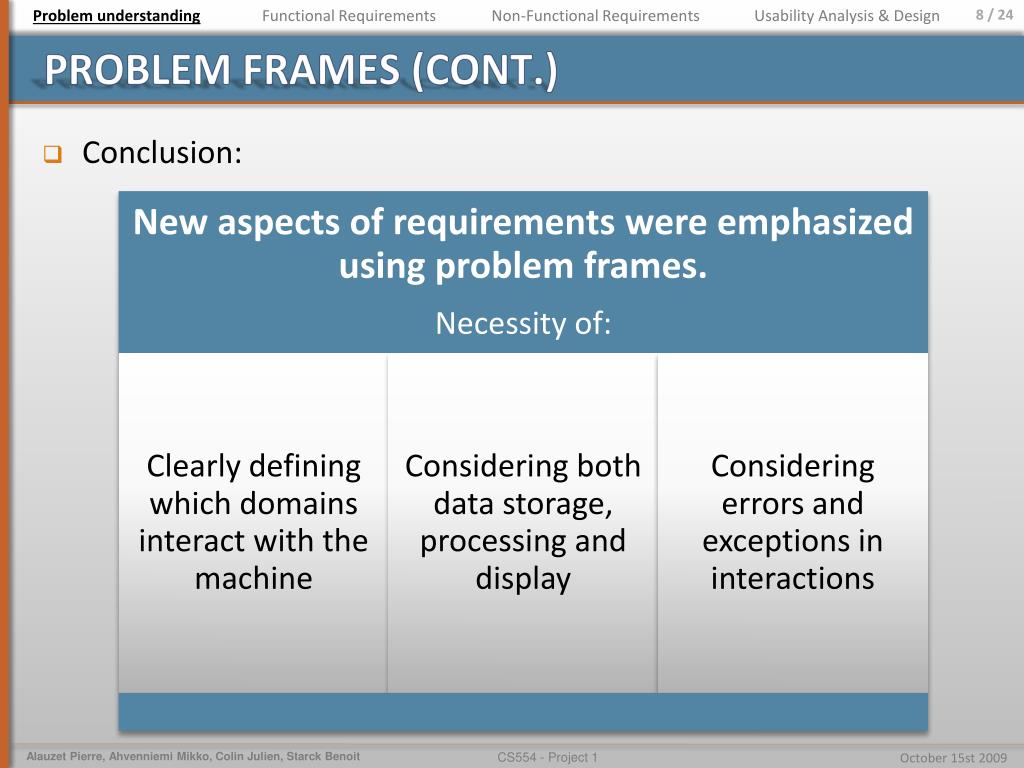 Problem understanding Functional Requirements Non-Functional Requirements Usability Analysis & Design 8 / 24

PROBLEM FRAMES (CONT.)

Conclusion:

New aspects of requirements were emphasized using problem frames.

Necessity of:

Clearly defining which domains interact with the machine

Considering both data storage, processing and display

Considering errors and exceptions in interactions

Alauzet Pierre, Ahvenniemi Mikko, Colin Julien, Starck Benoit CS554 - Project 1 October 15st 2009